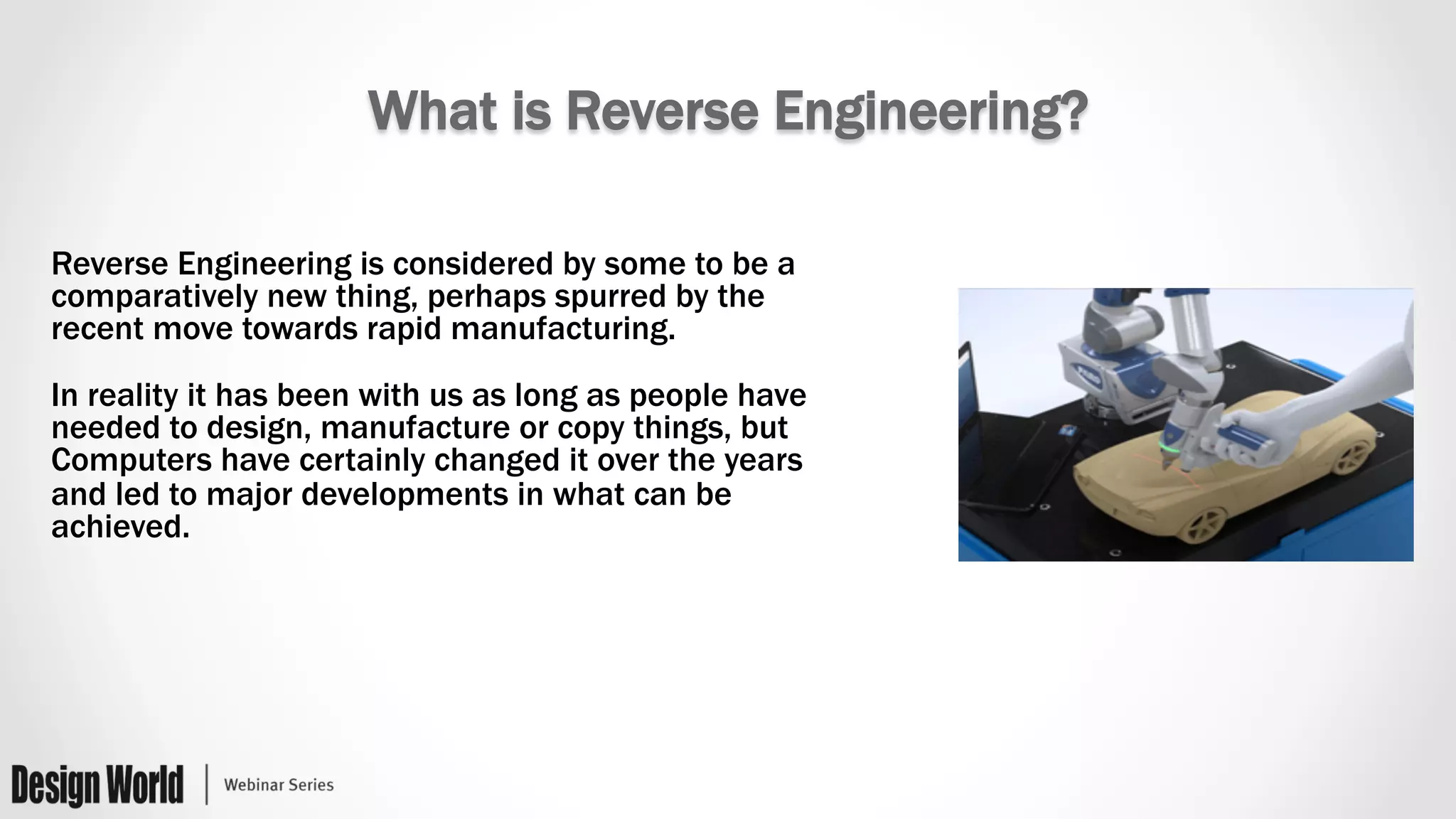 What is Reverse Engineering?

Reverse Engineering is considered by some to be a comparatively new thing, perhaps spurred by the recent move towards rapid manufacturing.

In reality it has been with us as long as people have needed to design, manufacture or copy things, but Computers have certainly changed it over the years and led to major developments in what can be achieved.

Design World | Webinar Series